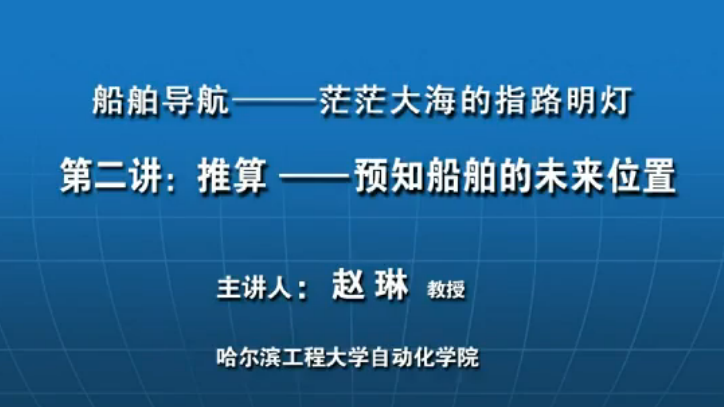 船舶导航——茫茫大海的指路明灯

第二讲：推算 ——预知船舶的未来位置

主讲人： 赵 琳 教授

哈尔滨工程大学自动化学院